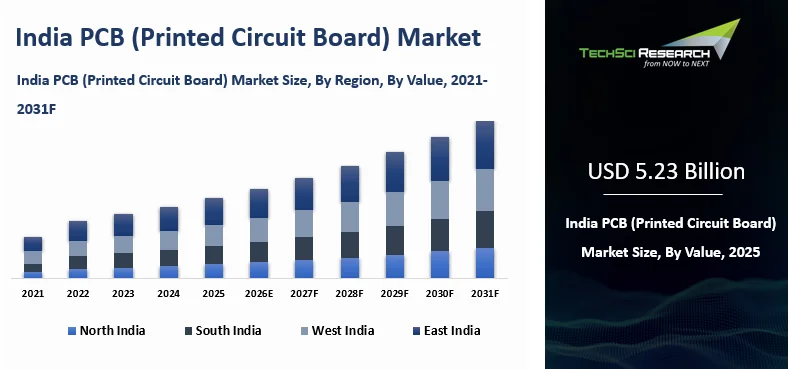 India PCB (Printed Circuit Board) Market

India PCB (Printed Circuit Board) Market Size, By Region, By Value, 2021-2031F

2021 2022 2023 2024 2025 2026E 2027F 2028F 2029F 2030F 2031F

North India South India West India East India

TECHSCI RESEARCH
from NOW to NEXT

USD 5.23 Billion

India PCB (Printed Circuit Board) Market Size, By Value, 2025